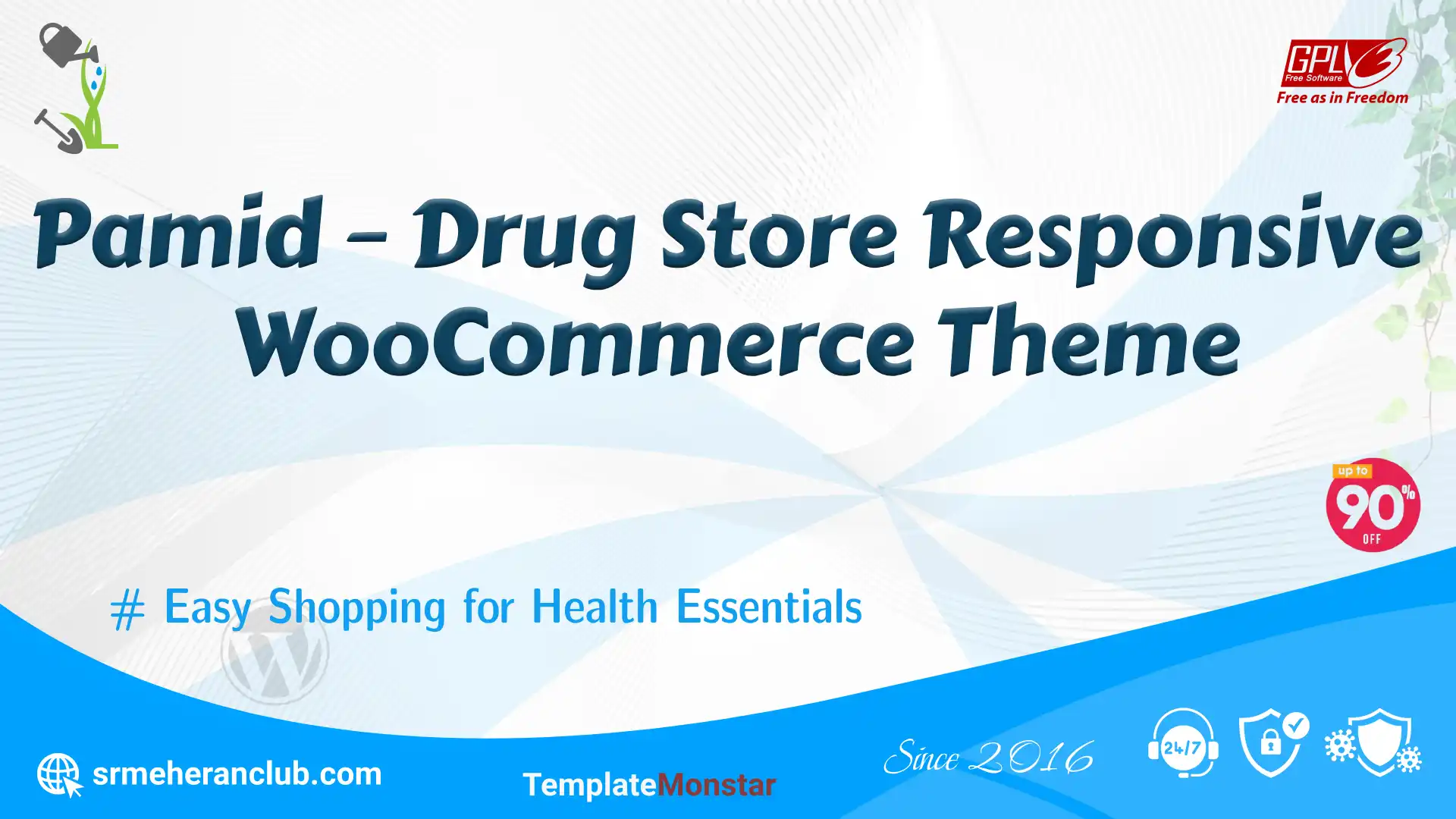 GPL 3
Free Software
Free as in Freedom

Pamid – Drug Store Responsive WooCommerce Theme

up to 90% OFF

# Easy Shopping for Health Essentials

srmeheranclub.com

TemplateMonstar

Since 2016

24/7